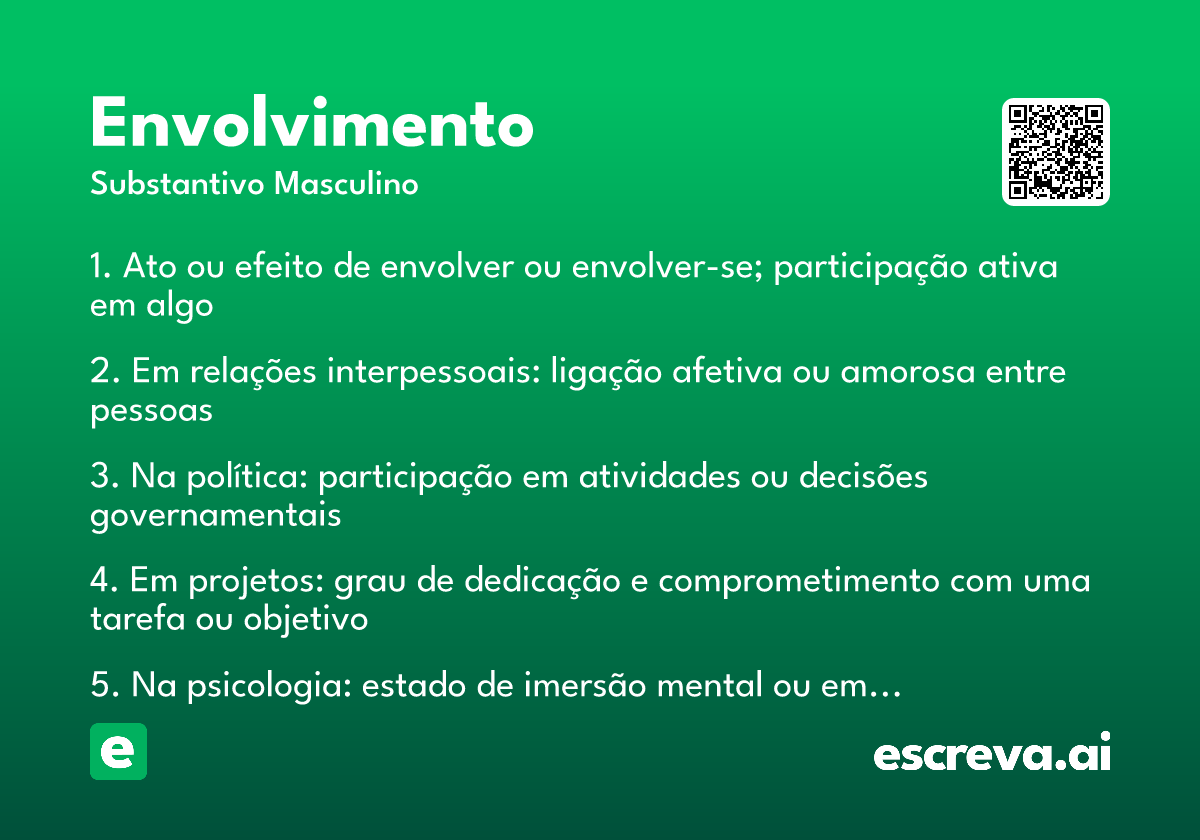 Envolvimento

Substantivo Masculino

1. Ato ou efeito de envolver ou envolver-se; participação ativa em algo

2. Em relações interpessoais: ligação afetiva ou amorosa entre pessoas

3. Na política: participação em atividades ou decisões governamentais

4. Em projetos: grau de dedicação e comprometimento com uma tarefa ou objetivo

5. Na psicologia: estado de imersão mental ou em…

e

escreva.ai